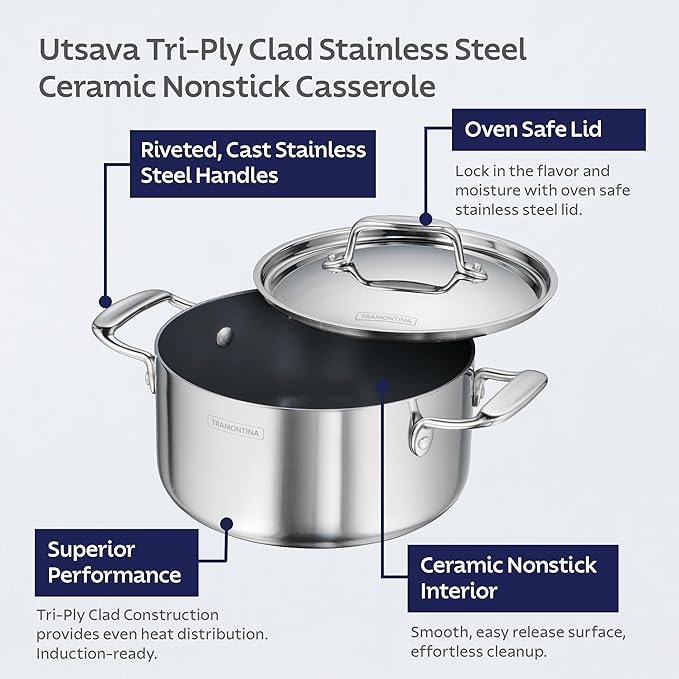 Utsava Tri-Ply Clad Stainless Steel Ceramic Nonstick Casserole

Riveted, Cast Stainless Steel Handles

Oven Safe Lid

Lock in the flavor and moisture with oven safe stainless steel lid.

TRAMONTINA

TRAMONTINA

Superior Performance

Tri-Ply Clad Construction provides even heat distribution. Induction-ready.

Ceramic Nonstick Interior

Smooth, easy release surface, effortless cleanup.